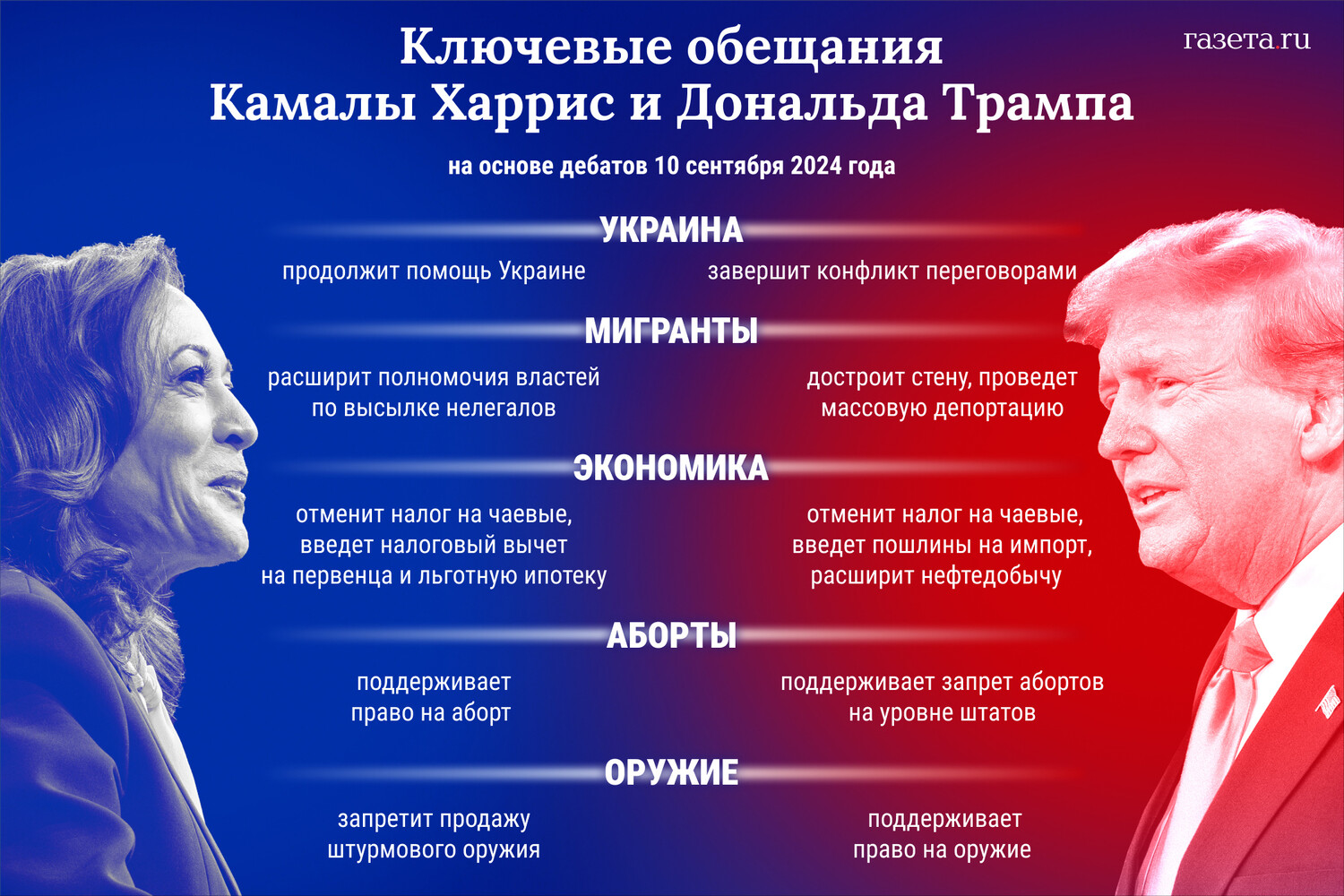 Ключевые обещания
Камалы Харрис и Дональда Трампа

газета.ru

на основе дебатов 10 сентября 2024 года

УКРАИНА

продолжит помощь Украине

завершит конфликт переговорами

МИГРАНТЫ

расширит полномочия властей по высылке нелегалов

достроит стену, проведет массовую депортацию

ЭКОНОМИКА

отменит налог на чаевые, введет налоговый вычет на первенца и льготную ипотеку

отменит налог на чаевые, введет пошлины на импорт, расширит нефтедобычу

АБОРТЫ

поддерживает право на аборт

поддерживает запрет абортов на уровне штатов

ОРУЖИЕ

запретит продажу штурмового оружия

поддерживает право на оружие